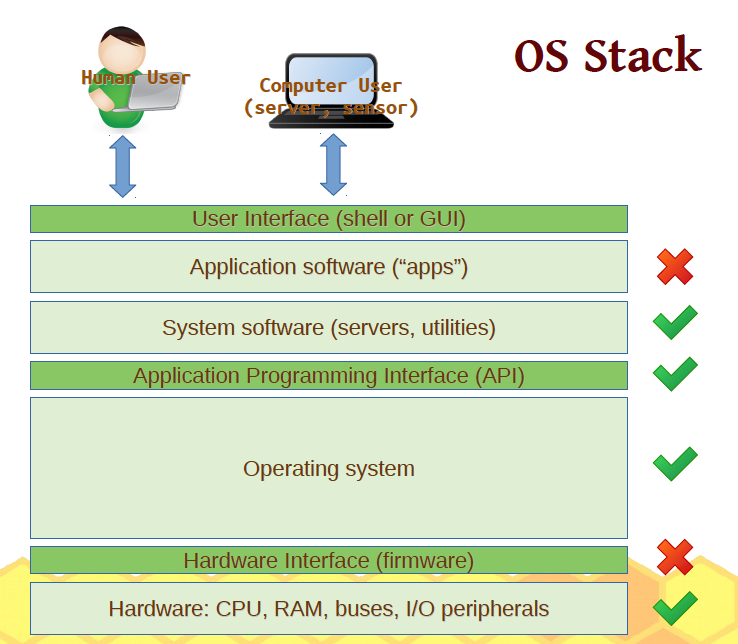 OS Stack

Human User

Computer User
(server, sensor)

User Interface (shell or GUI)

Application software (“apps”)

System software (servers, utilities)

Application Programming Interface (API)

Operating system

Hardware Interface (firmware)

Hardware: CPU, RAM, buses, I/O peripherals